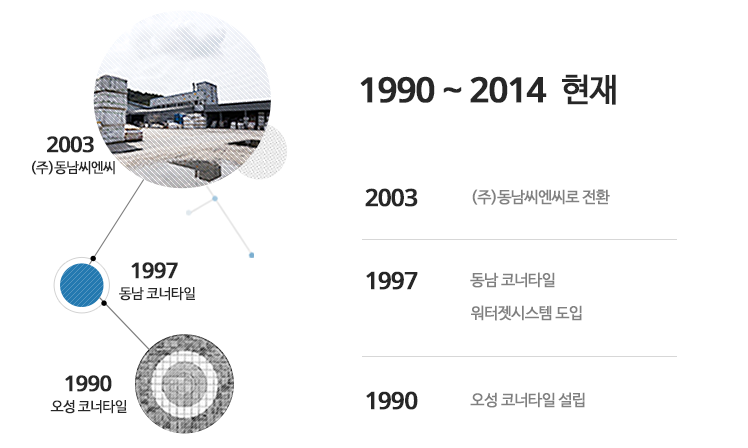 2003
(주)동남씨엔씨

1997
동남 코너타일

1990
오성 코너타일

1990 ~ 2014 현재

2003 (주)동남씨엔씨로 전환

1997 동남 코너타일
워터젯시스템 도입

1990 오성 코너타일 설립